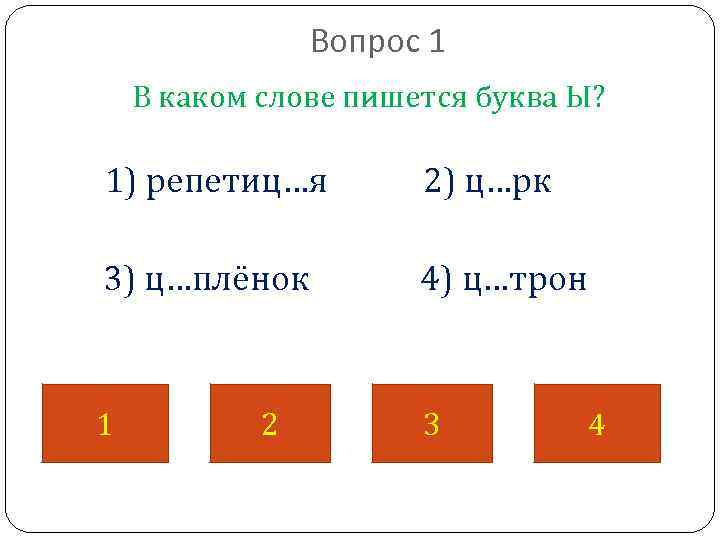 Вопрос 1

В каком слове пишется буква Ы?

1) репетиц…я

2) ц…рк

3) ц…плёнок

4) ц…трон

1

2

3

4